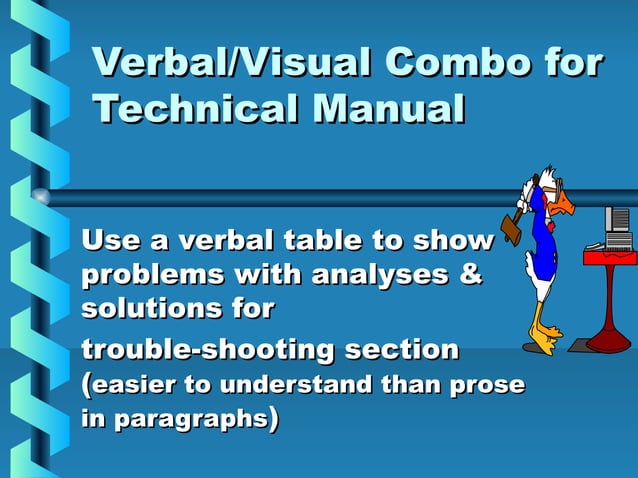 Verbal/Visual Combo for Technical Manual

Use a verbal table to show problems with analyses & solutions for
trouble-shooting section
(easier to understand than prose in paragraphs)